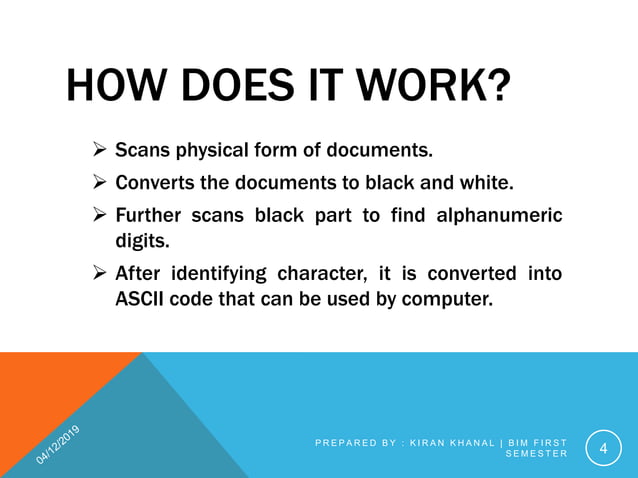 HOW DOES IT WORK?

➢ Scans physical form of documents.

➢ Converts the documents to black and white.

➢ Further scans black part to find alphanumeric digits.

➢ After identifying character, it is converted into ASCII code that can be used by computer.

04/12/2019

PREPARED BY : KIRAN KHANAL | BIM FIRST SEMESTER

4